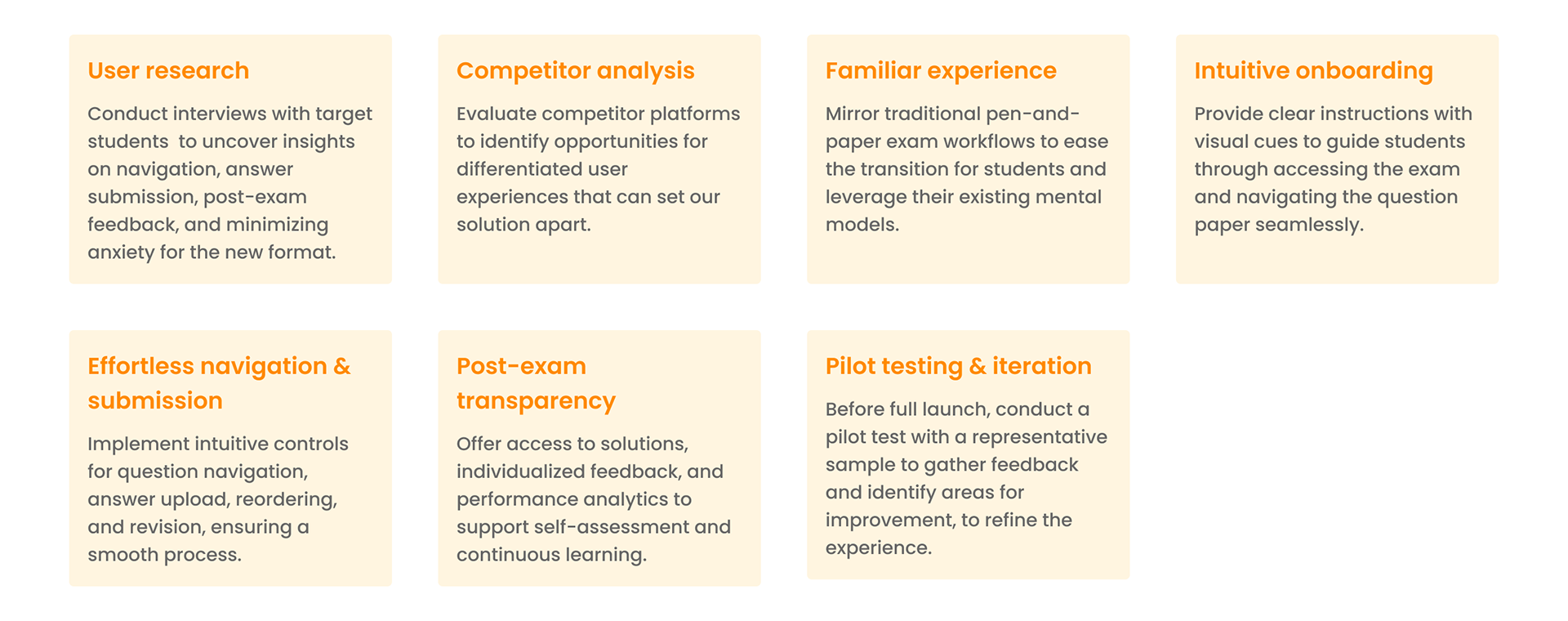 User research

Conduct interviews with target students  to uncover insights on navigation, answer submission, post-exam feedback, and minimizing anxiety for the new format.

Competitor analysis

Evaluate competitor platforms to identify opportunities for differentiated user experiences that can set our solution apart.

Familiar experience

Mirror traditional pen-and-paper exam workflows to ease the transition for students and leverage their existing mental models.

Intuitive onboarding

Provide clear instructions with visual cues to guide students through accessing the exam and navigating the question paper seamlessly.

Effortless navigation & submission

Implement intuitive controls for question navigation, answer upload, reordering, and revision, ensuring a smooth process.

Post-exam transparency

Offer access to solutions, individualized feedback, and performance analytics to support self-assessment and continuous learning.

Pilot testing & iteration

Before full launch, conduct a pilot test with a representative sample to gather feedback and identify areas for improvement, to refine the experience.